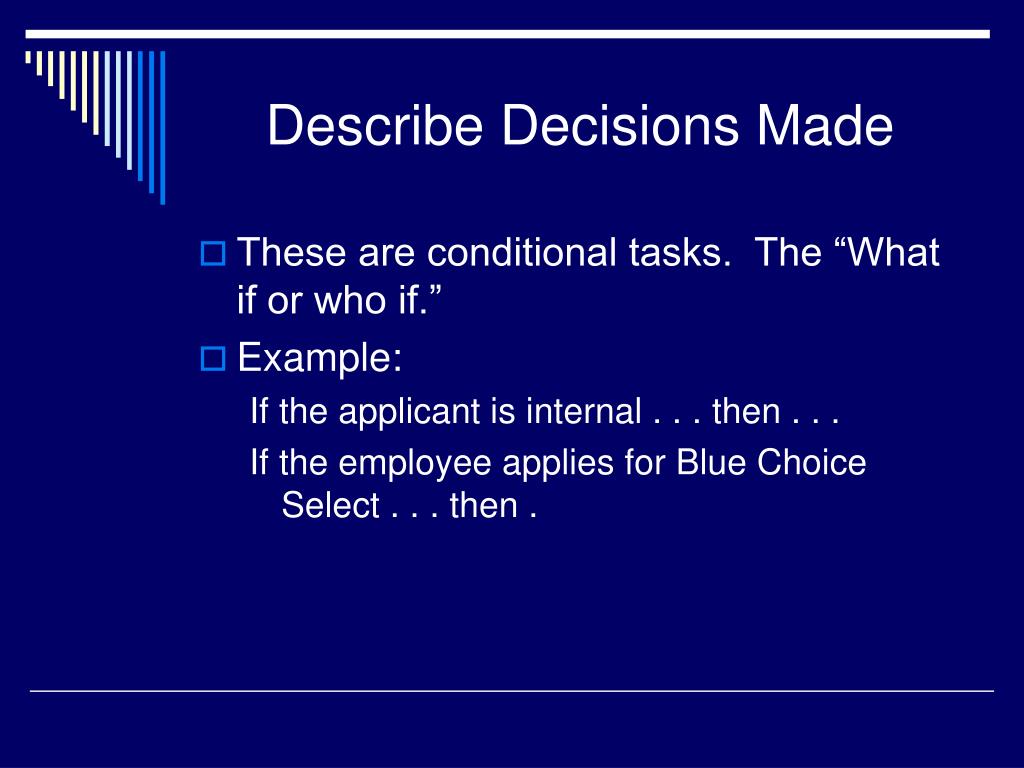 Describe Decisions Made

These are conditional tasks. The “What if or who if.”

Example:

If the applicant is internal . . . then . . .

If the employee applies for Blue Choice Select . . . then .